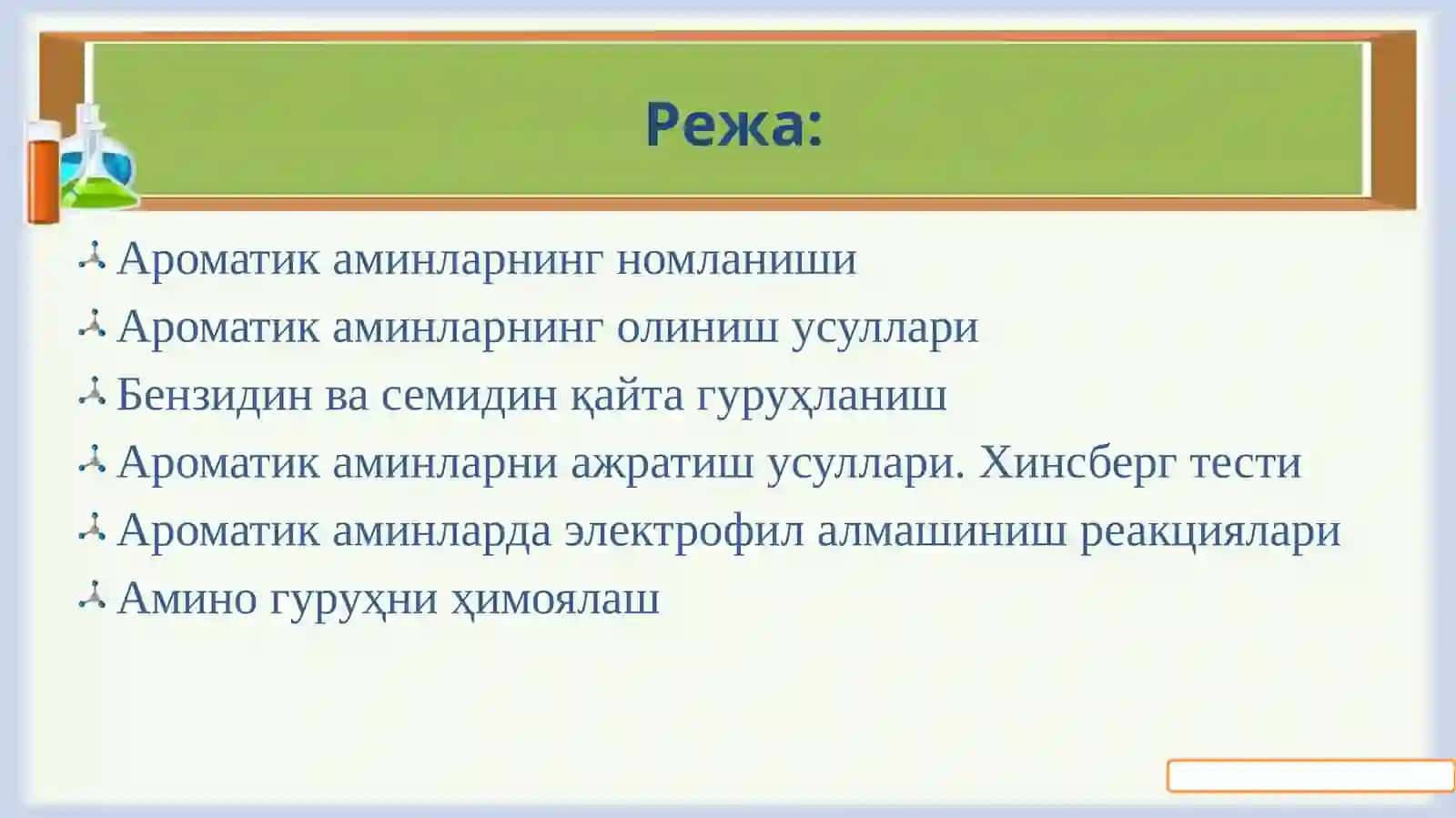 Режа:

Ароматик аминларнинг номланиши

Ароматик аминларнинг олиниш усуллари

Бензидин ва семидин қайта гуруҳланиш

Ароматик аминларни ажратиш усуллари. Хинсберг тести

Ароматик аминларда электрофил алмашиниш реакциялари

Амино гуруҳни ҳимоялаш